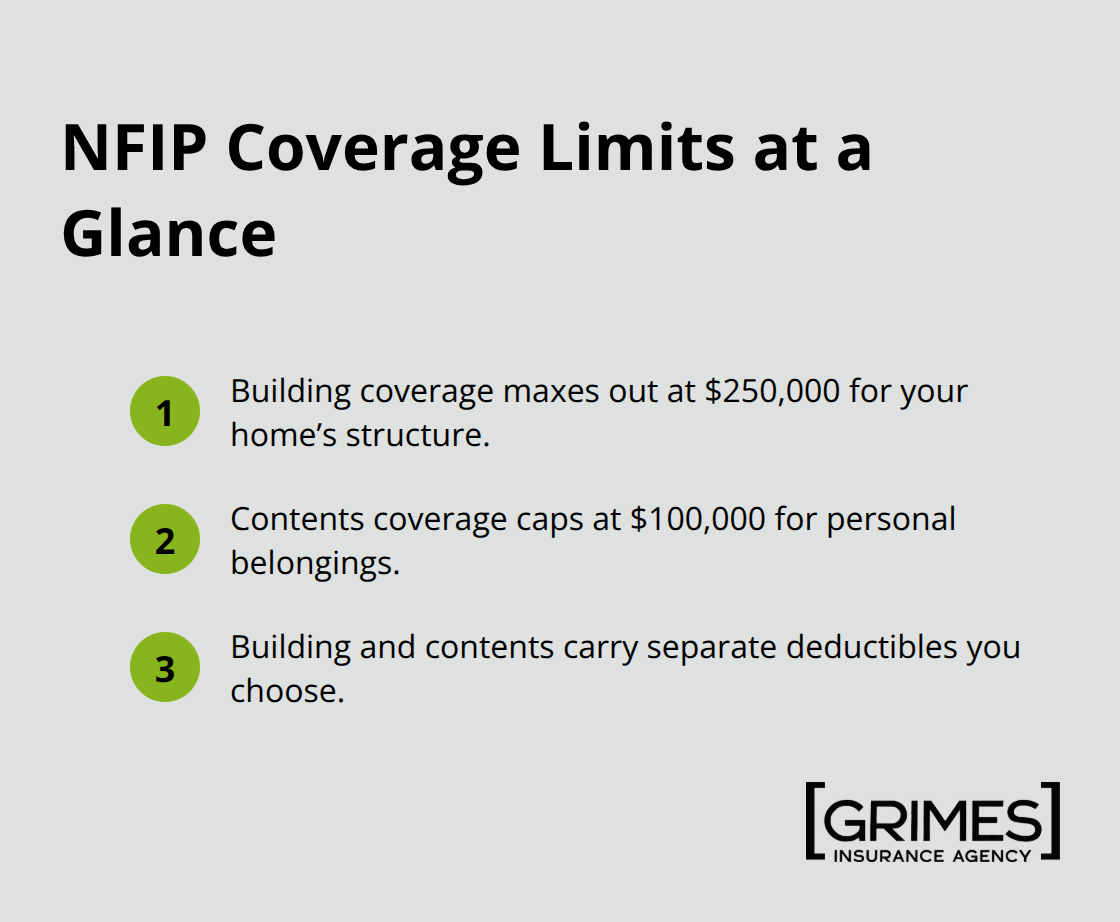 NFIP Coverage Limits at a Glance

1 Building coverage maxes out at \$250,000 for your home’s structure.

2 Contents coverage caps at \$100,000 for personal belongings.

3 Building and contents carry separate deductibles you choose.

[GRIMES]
INSURANCE AGENCY